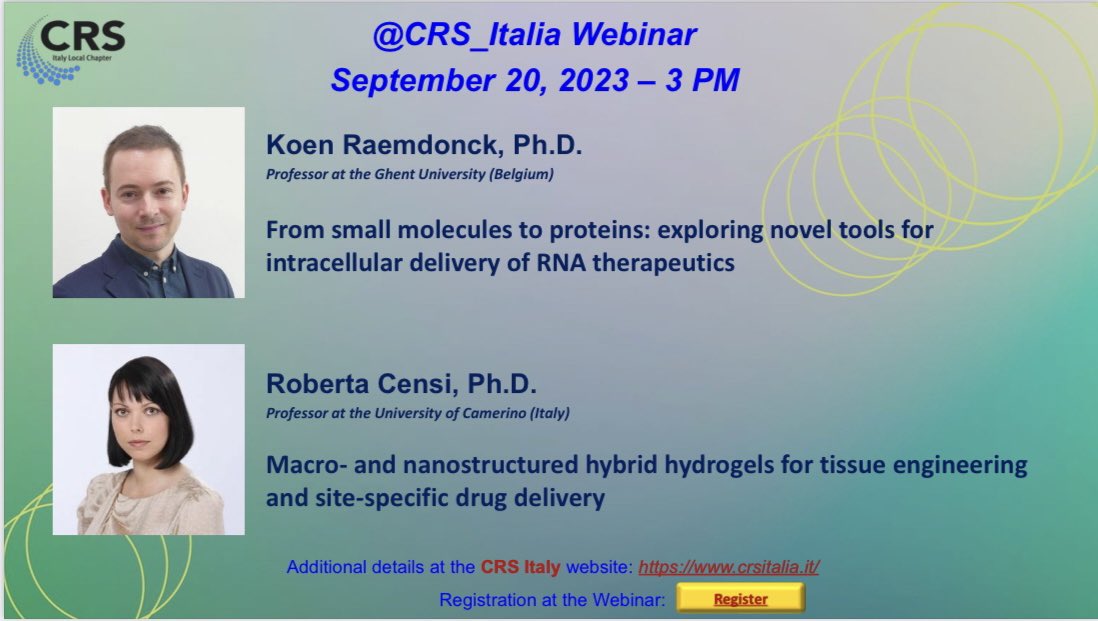 CRS
Italy Local Chapter

@CRS_Italia Webinar
September 20, 2023 – 3 PM

Koen Raemdonck, Ph.D.
Professor at the Ghent University (Belgium)

From small molecules to proteins: exploring novel tools for intracellular delivery of RNA therapeutics

Roberta Censi, Ph.D.
Professor at the University of Camerino (Italy)

Macro- and nanostructured hybrid hydrogels for tissue engineering and site-specific drug delivery

Additional details at the CRS Italy website: https://www.crsitalia.it/

Registration at the Webinar: Register